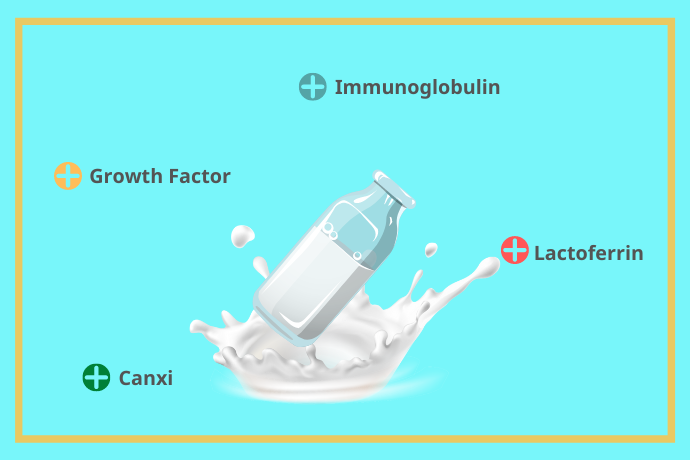 Immunoglobulin

Growth Factor

Lactoferrin

Canxi